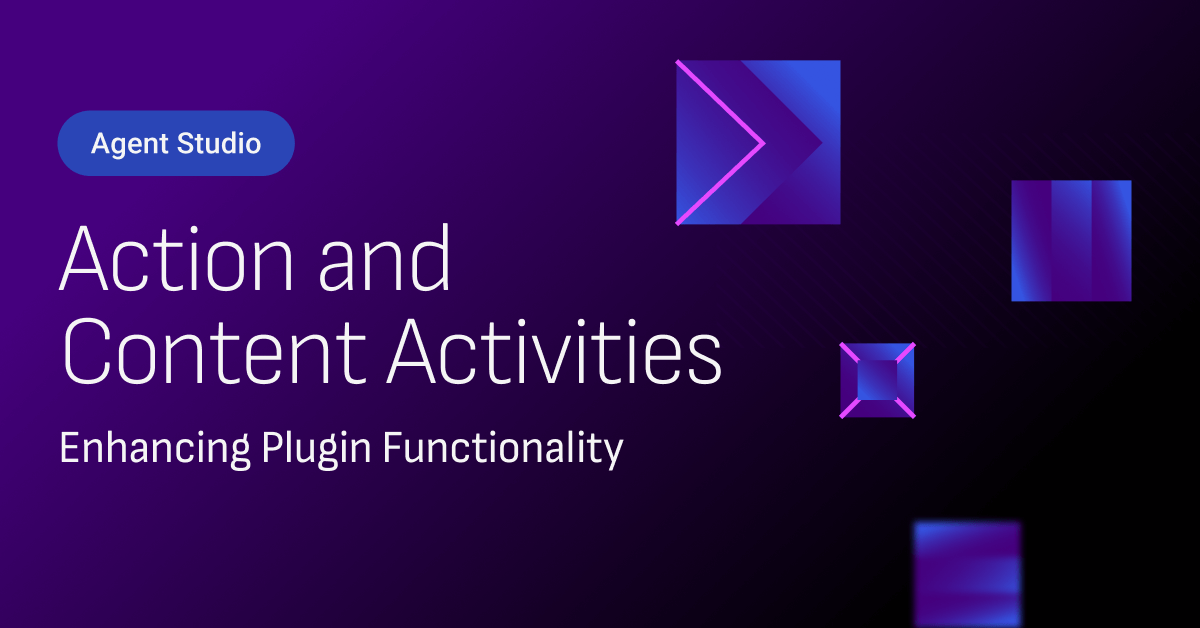 Agent Studio

Action and Content Activities

Enhancing Plugin Functionality